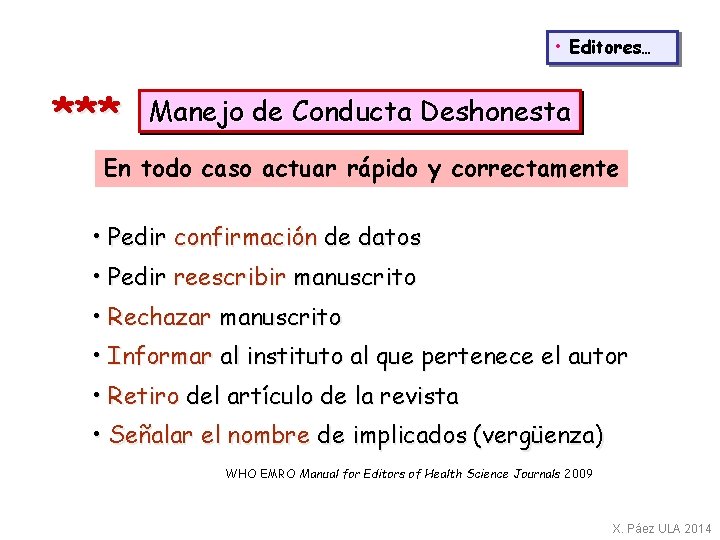 • Editores…

*** Manejo de Conducta Deshonesta

En todo caso actuar rápido y correctamente

• Pedir confirmación de datos
• Pedir reescribir manuscrito
• Rechazar manuscrito
• Informar al instituto al que pertenece el autor
• Retiro del artículo de la revista
• Señalar el nombre de implicados (vergüenza)

WHO EMRO Manual for Editors of Health Science Journals 2009

X. Páez ULA 2014